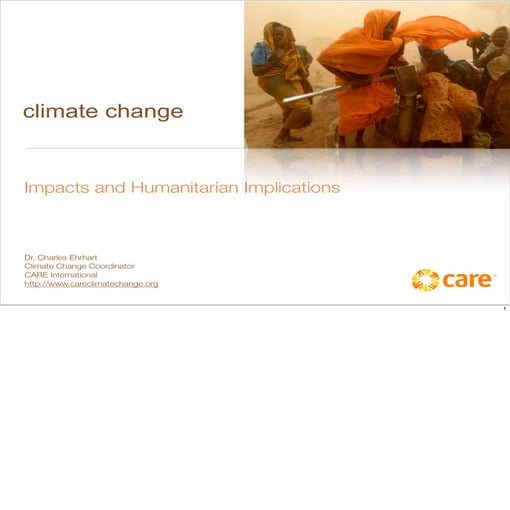 climate change

Impacts and Humanitarian Implications

Dr. Charles Ehrhart
Climate Change Coordinator
CARE International
http://www.careclimatechange.org

care

1